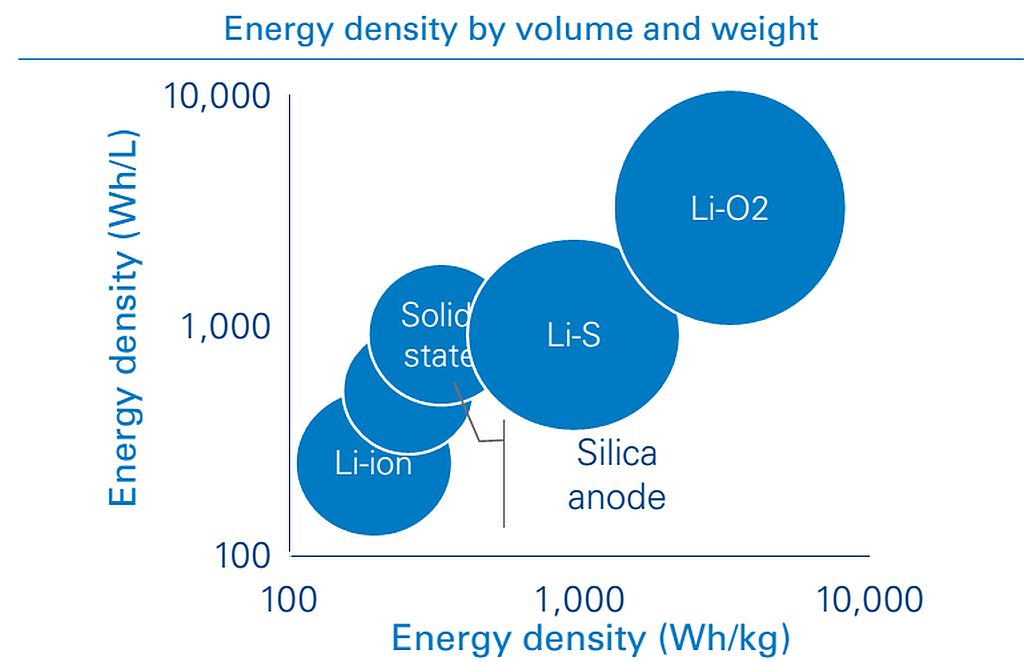 Energy density by volume and weight

Energy density (Wh/L)

10,000

1,000

100

Li-O2

Solid state

Li-S

Li-ion

Silica anode

100

1,000

10,000

Energy density (Wh/kg)